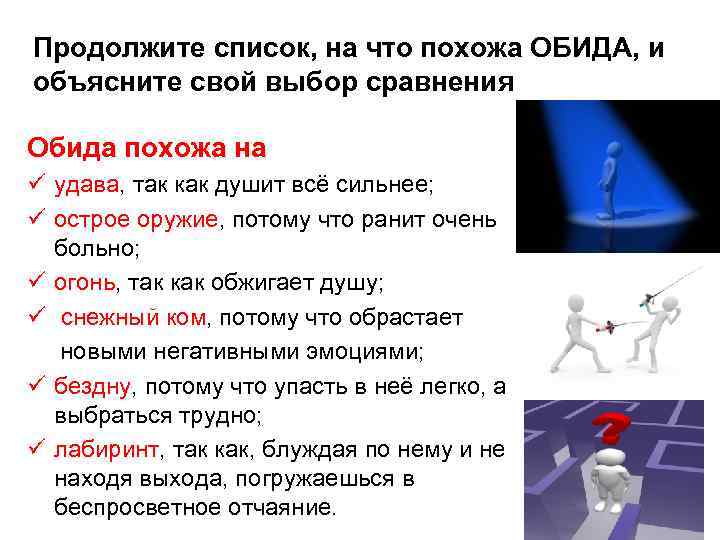 Продолжите список, на что похожа ОБИДА, и объясните свой выбор сравнения

Обида похожа на

✓ удава, так как душит всё сильнее;

✓ острое оружие, потому что ранит очень больно;

✓ огонь, так как обжигает душу;

✓ снежный ком, потому что обрастает новыми негативными эмоциями;

✓ бездну, потому что упасть в неё легко, а выбраться трудно;

✓ лабиринт, так как, блуждая по нему и не находя выхода, погружаешься в беспросветное отчаяние.